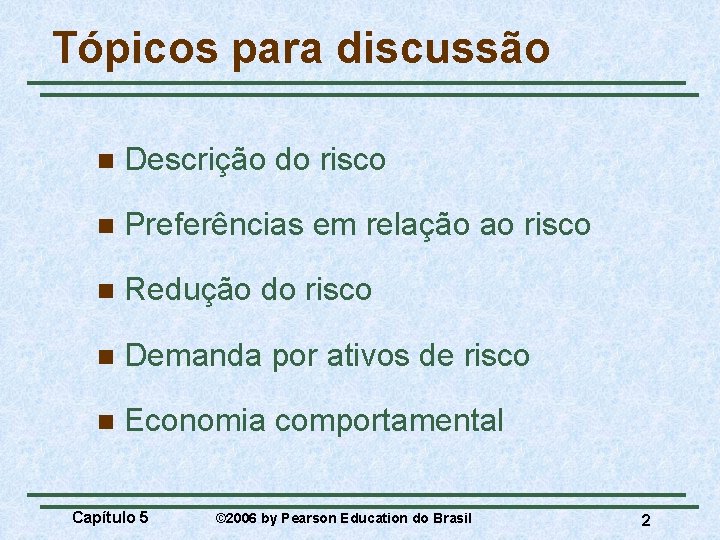 Tópicos para discussão

- Descrição do risco
- Preferências em relação ao risco
- Redução do risco
- Demanda por ativos de risco
- Economia comportamental

Capítulo 5 ©2006 by Pearson Education do Brasil 2